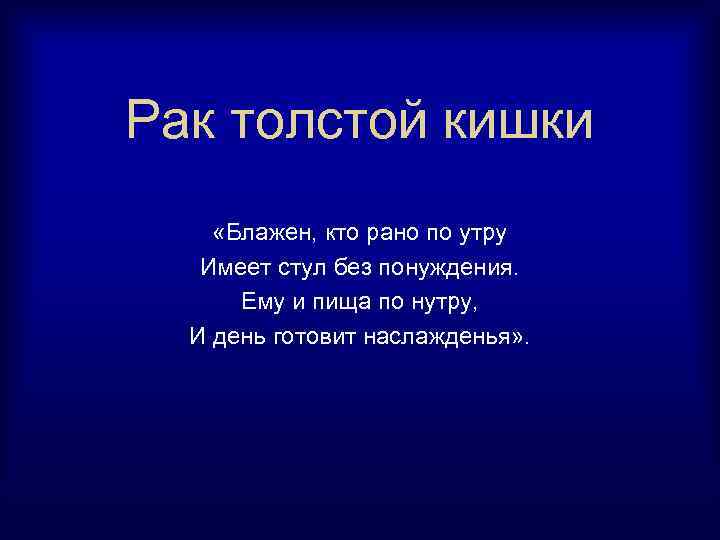 Рак толстой кишки

«Блажен, кто рано по утру
Имеет стул без понуждения.
Ему и пища по нутру,
И день готовит наслажденья».